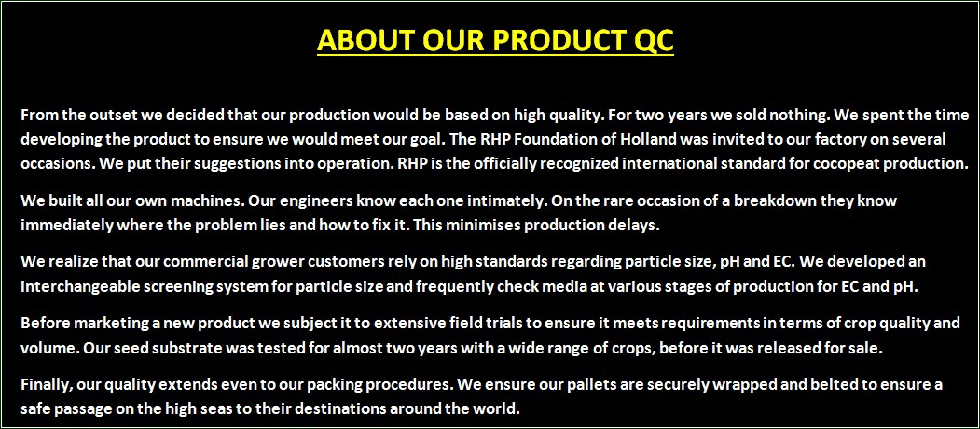 ABOUT OUR PRODUCT QC

From the outset we decided that our production would be based on high quality. For two years we sold nothing. We spent the time developing the product to ensure we would meet our goal. The RHP Foundation of Holland was invited to our factory on several occasions. We put their suggestions into operation. RHP is the officially recognized international standard for cocopeat production.

We built all our own machines. Our engineers know each one intimately. On the rare occasion of a breakdown they know immediately where the problem lies and how to fix it. This minimises production delays.

We realize that our commercial grower customers rely on high standards regarding particle size, pH and EC. We developed an interchangeable screening system for particle size and frequently check media at various stages of production for EC and pH.

Before marketing a new product we subject it to extensive field trials to ensure it meets requirements in terms of crop quality and volume. Our seed substrate was tested for almost two years with a wide range of crops, before it was released for sale.

Finally, our quality extends even to our packing procedures. We ensure our pallets are securely wrapped and belted to ensure a safe passage on the high seas to their destinations around the world.